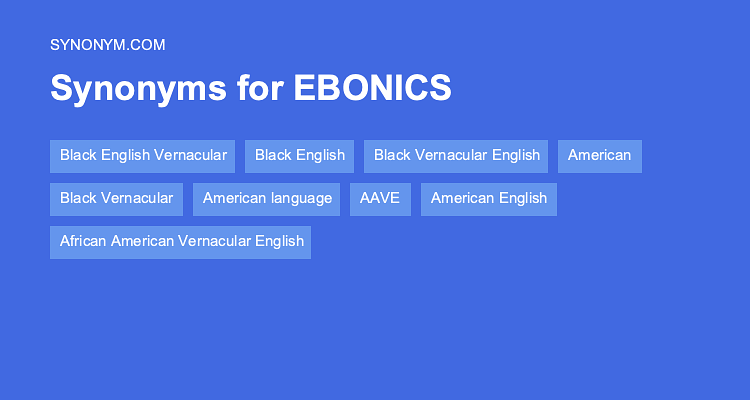 SYNONYM.COM

Synonyms for EBONICS

Black English Vernacular

Black English

Black Vernacular English

American

Black Vernacular

American language

AAVE

American English

African American Vernacular English